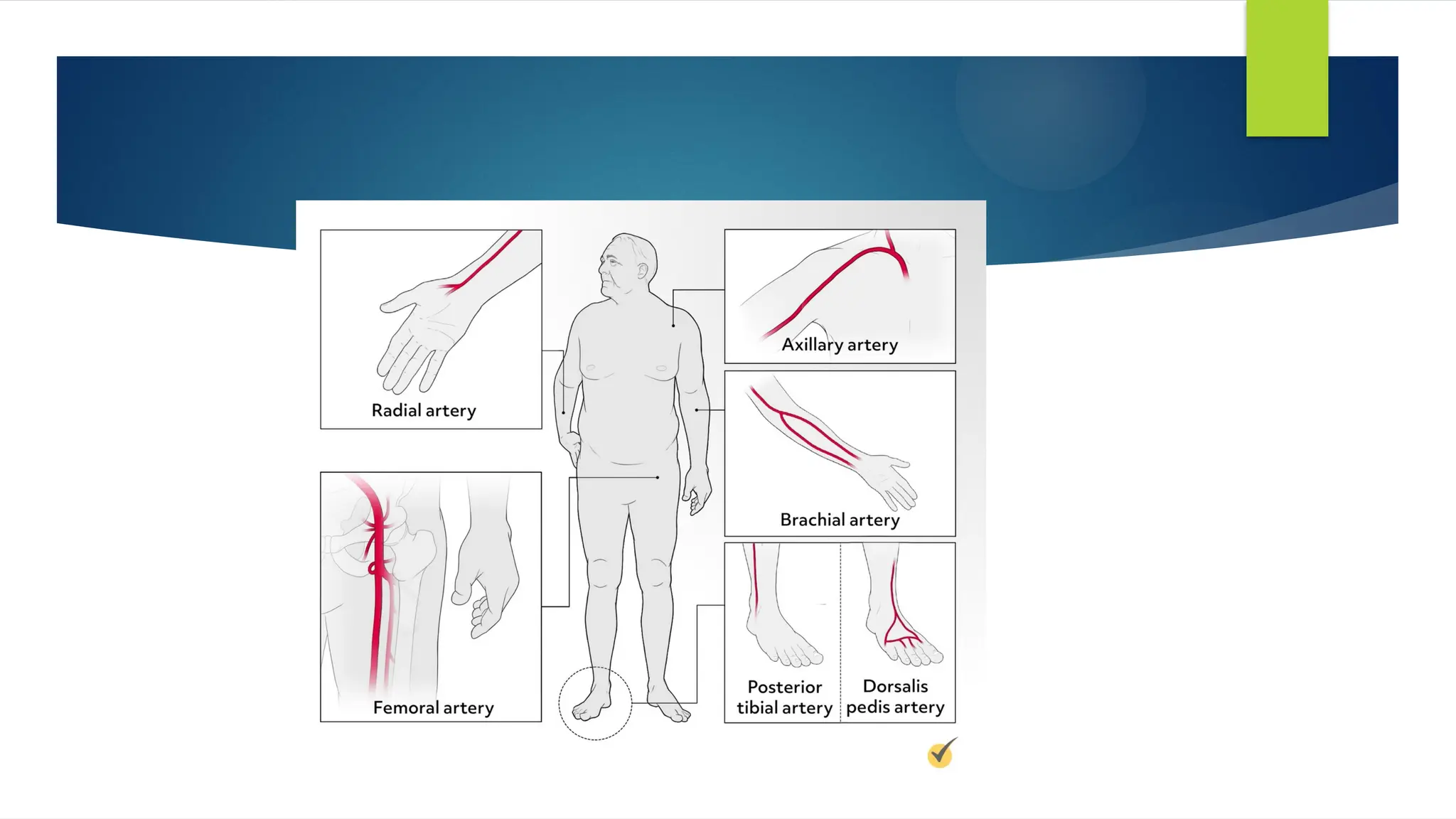 Radial artery

Femoral artery

Axillary artery

Brachial artery

Posterior tibial artery

Dorsalis pedis artery